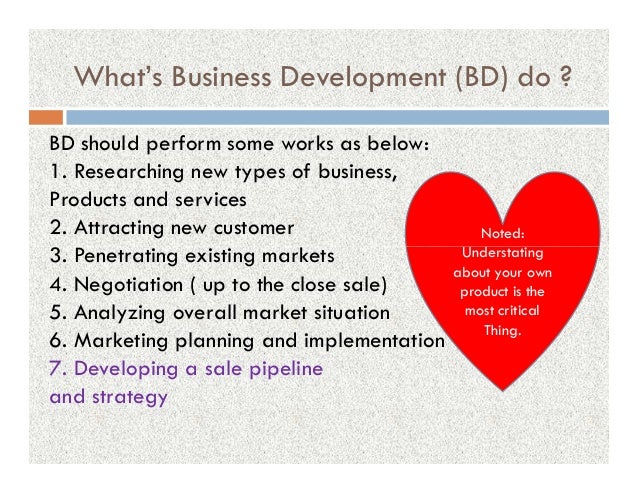 What's Business Development (BD) do ?

BD should perform some works as below:
1. Researching new types of business, Products and services
2. Attracting new customer
3. Penetrating existing markets
4. Negotiation ( up to the close sale)
5. Analyzing overall market situation
6. Marketing planning and implementation
7. Developing a sale pipeline and strategy

Noted: Understating about your own product is the most critical Thing.